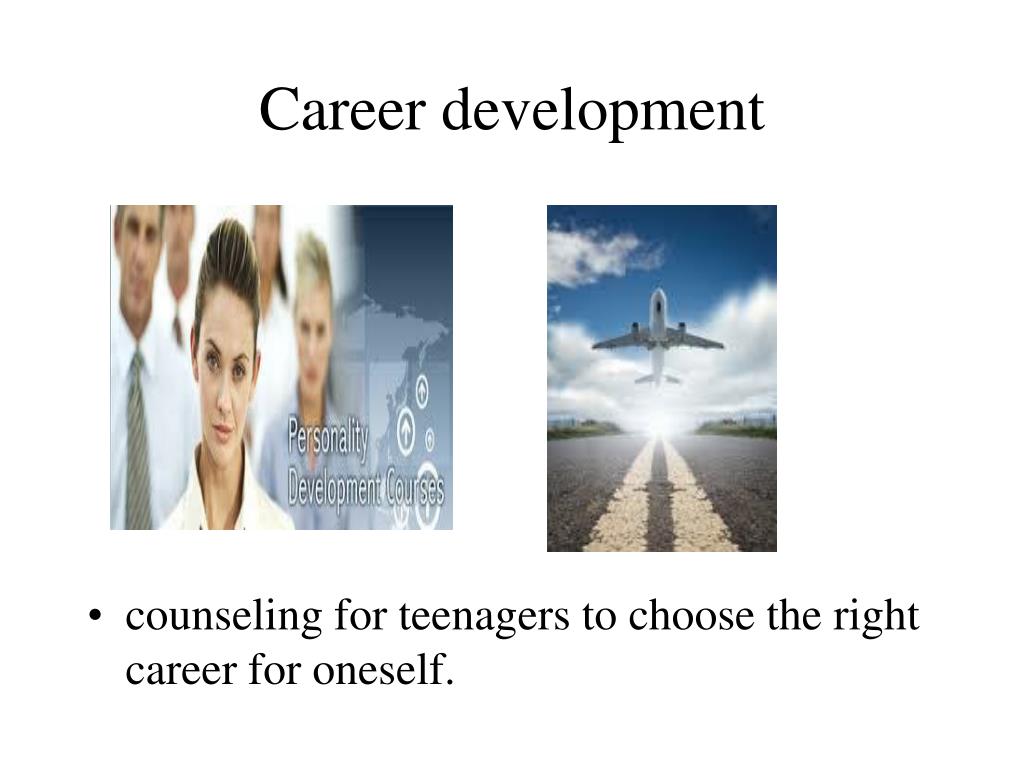 Career development

Personality Development Courses

• counseling for teenagers to choose the right career for oneself.